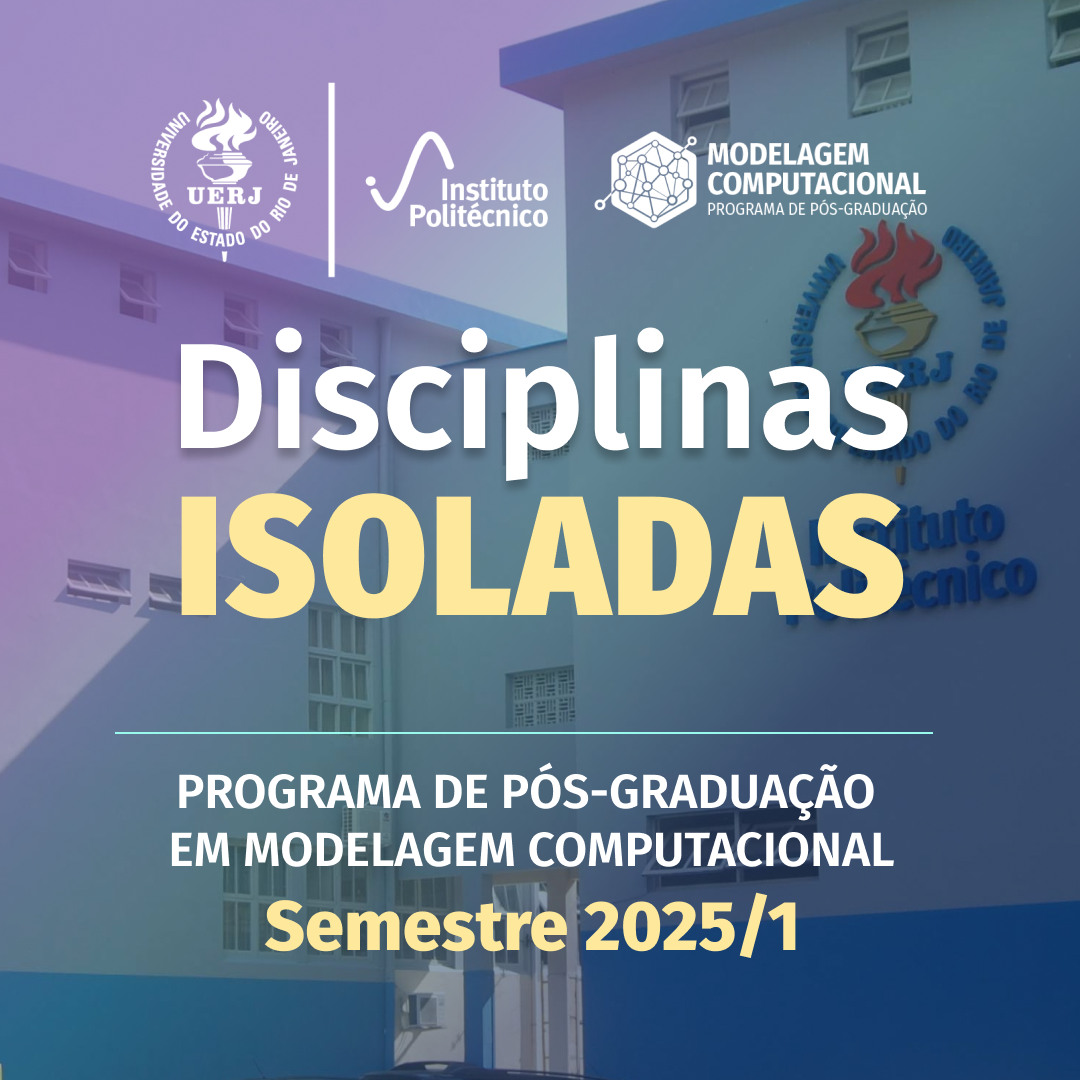 UNIVERSIDADE DO ESTADO DO RIO DE JANEIRO
UERJ

Instituto Politécnico

MODELAGEM COMPUTACIONAL
PROGRAMA DE PÓS-GRADUAÇÃO

Disciplinas
ISOLADAS

PROGRAMA DE PÓS-GRADUAÇÃO EM MODELAGEM COMPUTACIONAL
Semestre 2025/1